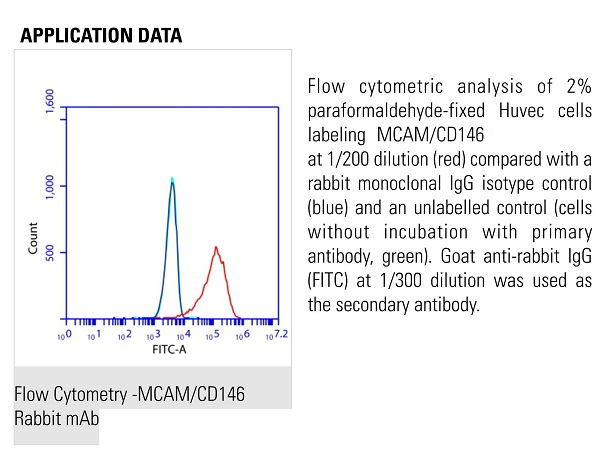 APPLICATION DATA

1,600

1,000

500

Count

$10^0$ $10^1$ $10^2$ $10^3$ $10^4$ $10^5$ $10^6$ $10^{7.2}$

FITC-A

Flow Cytometry -MCAM/CD146 Rabbit mAb

Flow cytometric analysis of 2% paraformaldehyde-fixed Huvec cells labeling MCAM/CD146
at 1/200 dilution (red) compared with a rabbit monoclonal IgG isotype control (blue) and an unlabelled control (cells without incubation with primary antibody, green). Goat anti-rabbit IgG (FITC) at 1/300 dilution was used as the secondary antibody.